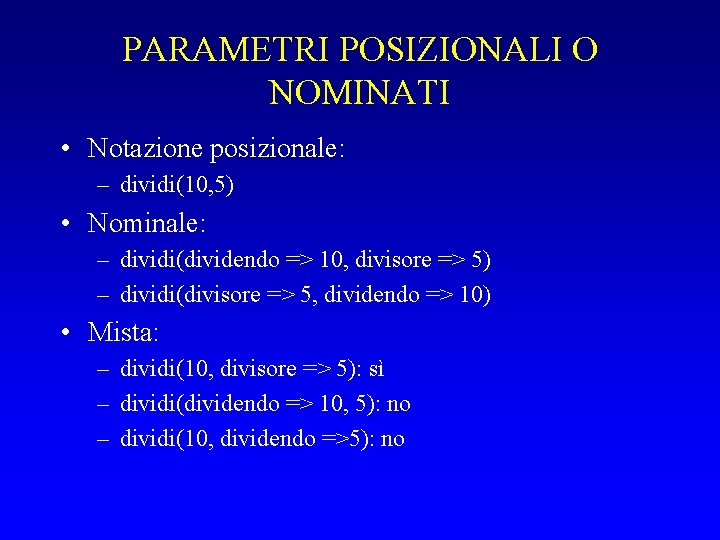 PARAMETRI POSIZIONALI O NOMINATI

• Notazione posizionale:
– dividi(10,5)

• Nominale:
– dividi(dividendo => 10, divisore => 5)
– dividi(divisore => 5, dividendo => 10)

• Mista:
– dividi(10, divisore => 5): sì
– dividi(dividendo => 10, 5): no
– dividi(10, dividendo =>5): no